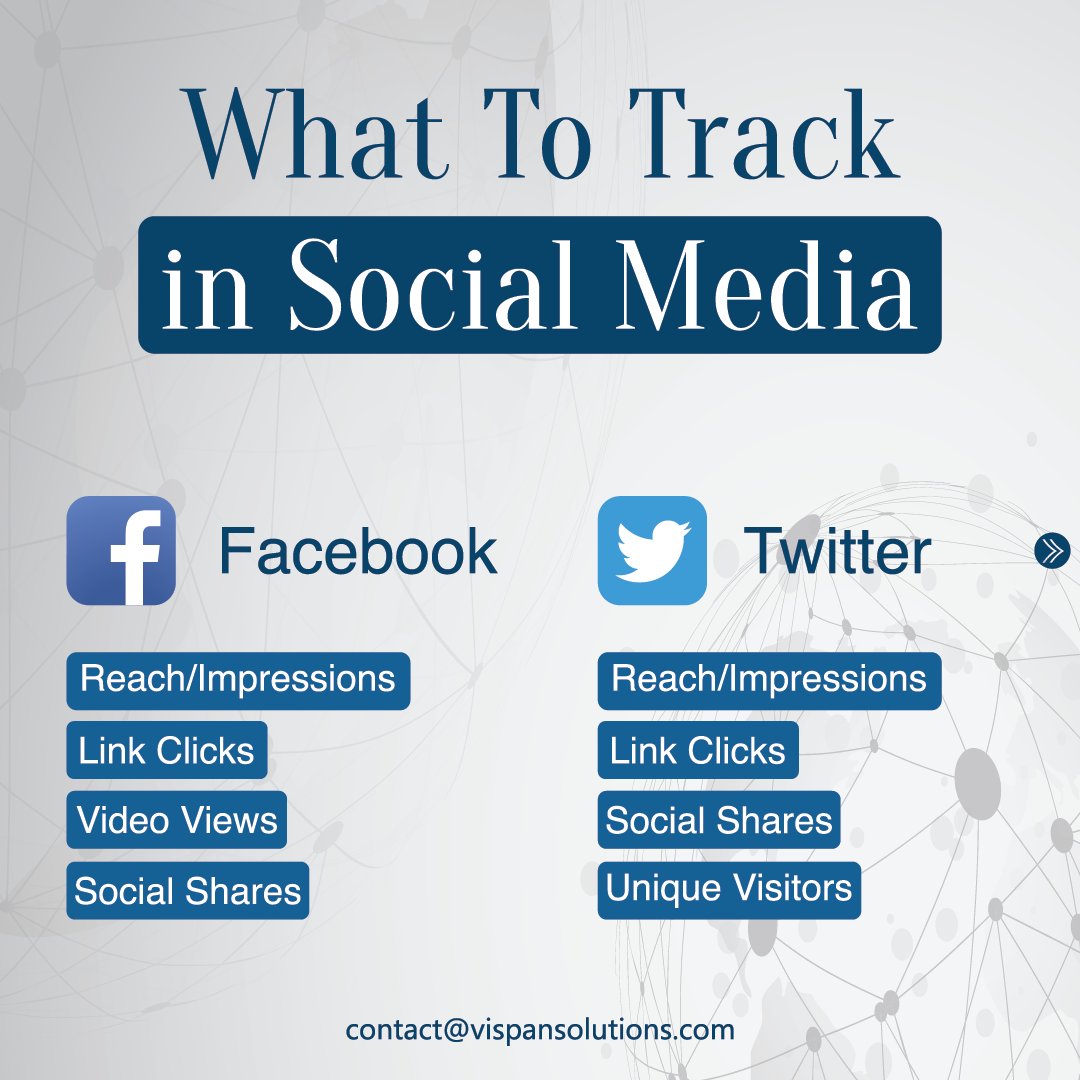 What To Track
in Social Media

Facebook

Reach/Impressions
Link Clicks
Video Views
Social Shares

Twitter

Reach/Impressions
Link Clicks
Social Shares
Unique Visitors

contact@vispansolutions.com